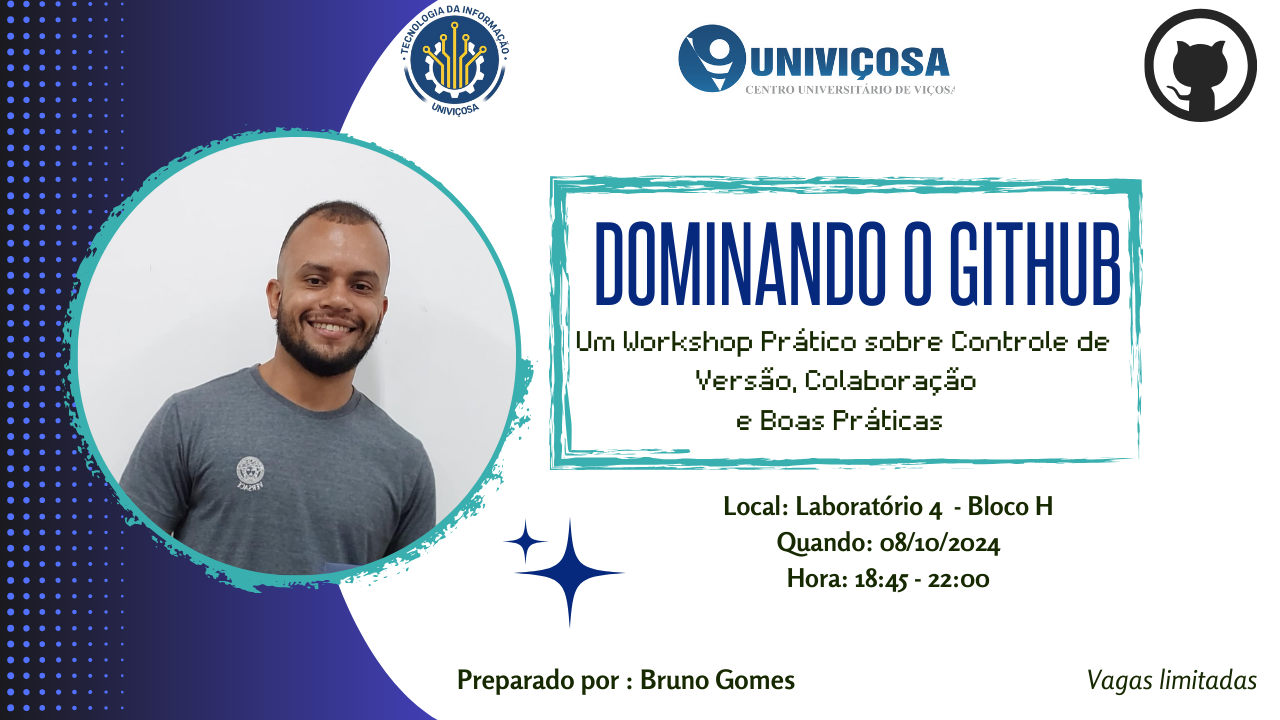 TECNOLOGIA DA INFORMAÇÃO
UNIVIÇOSA

UNIVIÇOSA
CENTRO UNIVERSITÁRIO DE VIÇOSA

DOMINANDO O GITHUB

Um Workshop Prático sobre Controle de Versão, Colaboração e Boas Práticas

Local: Laboratório 4 - Bloco H
Quando: 08/10/2024
Hora: 18:45 - 22:00

Preparado por : Bruno Gomes

Vagas limitadas